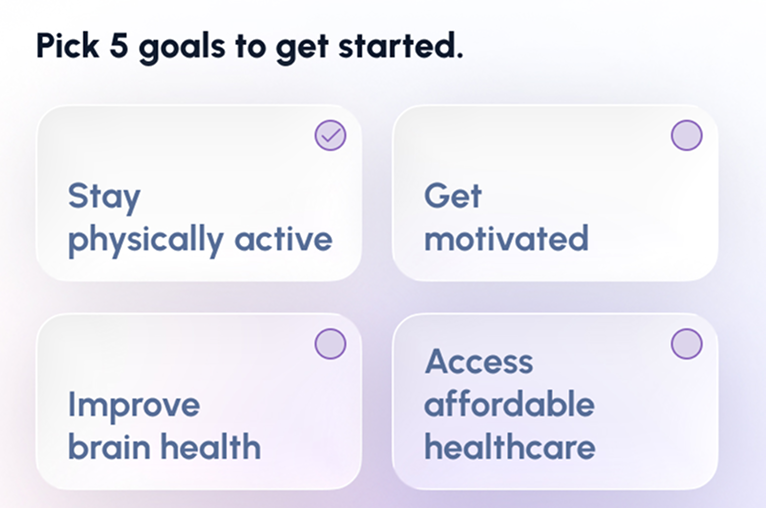 Pick 5 goals to get started.

Stay physically active

Get motivated

Improve brain health

Access affordable healthcare